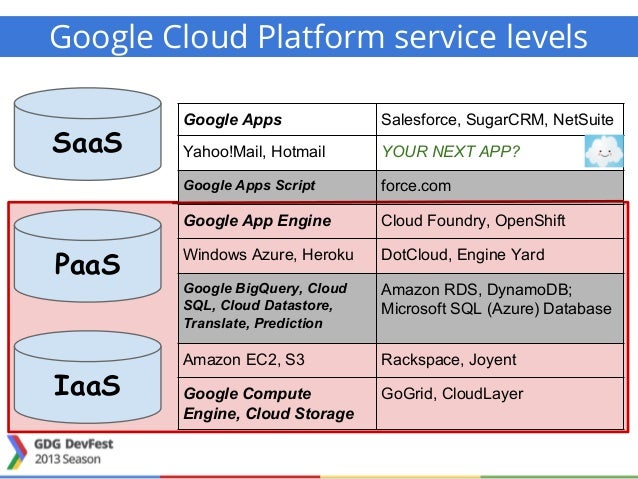 Google Cloud Platform service levels

SaaS

PaaS

IaaS

| Google Apps | Salesforce, SugarCRM, NetSuite |
|---|---|
| Yahoo!Mail, Hotmail | YOUR NEXT APP? |
| Google Apps Script | force.com |
| Google App Engine | Cloud Foundry, OpenShift |
| Windows Azure, Heroku | DotCloud, Engine Yard |
| Google BigQuery, Cloud SQL, Cloud Datastore, Translate, Prediction | Amazon RDS, DynamoDB; Microsoft SQL (Azure) Database |
| Amazon EC2, S3 | Rackspace, Joyent |
| Google Compute Engine, Cloud Storage | GoGrid, CloudLayer |

GDG DevFest
2013 Season